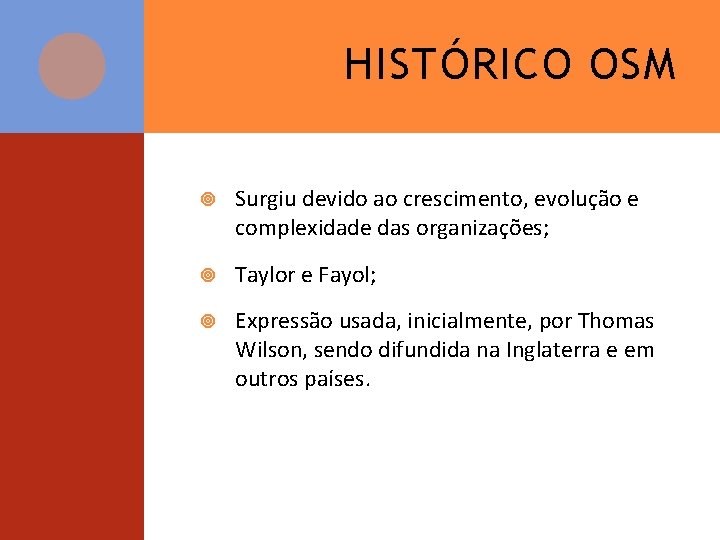 HISTÓRICO OSM

Surgiu devido ao crescimento, evolução e complexidade das organizações;

Taylor e Fayol;

Expressão usada, inicialmente, por Thomas Wilson, sendo difundida na Inglaterra e em outros países.